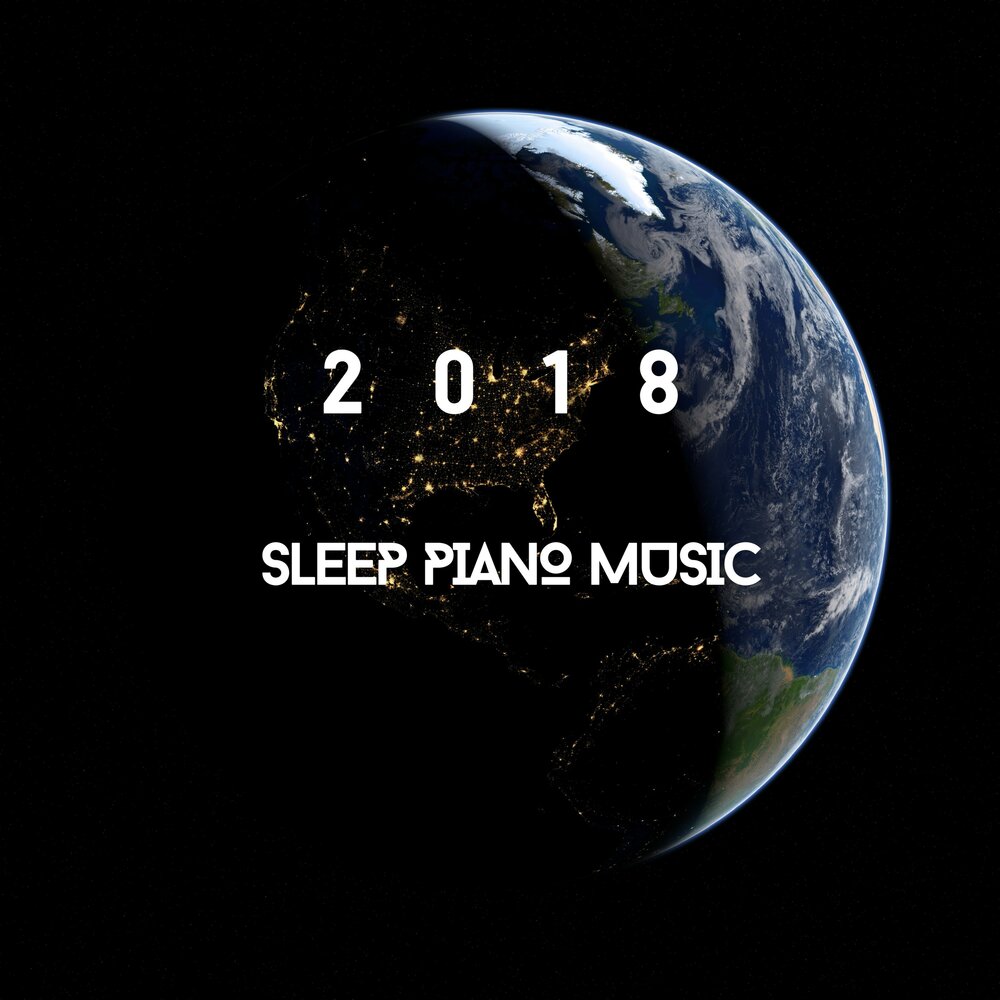 2 0 1 8

SLEEP PIANO MUSIC